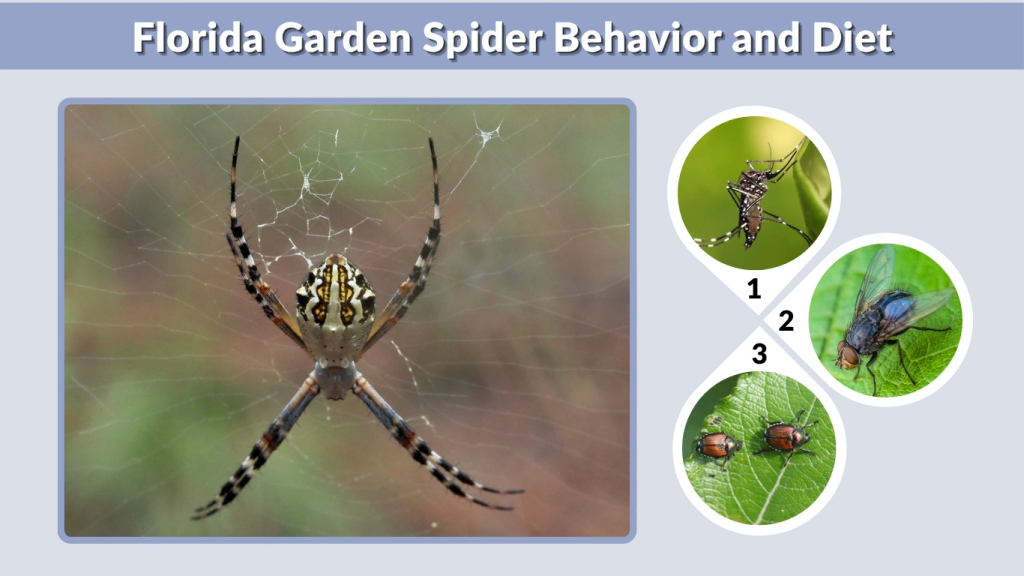 Florida Garden Spider Behavior and Diet

1

2

3